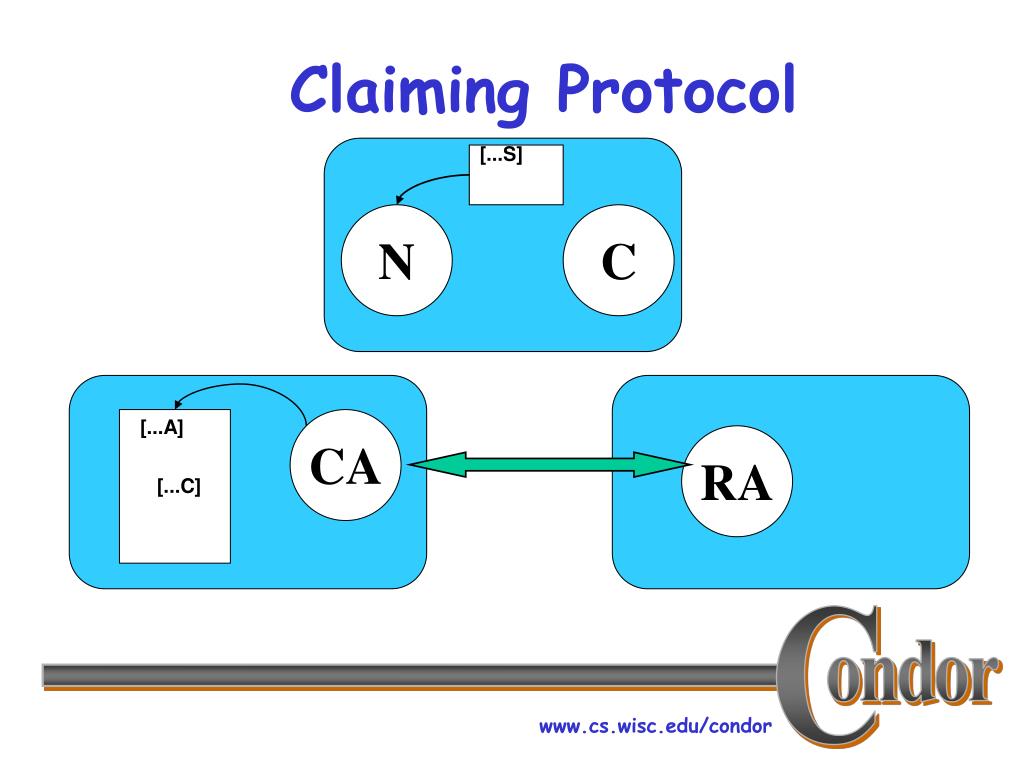 Claiming Protocol

[...S]

N

C

[...A]

[...C]

CA

RA

Condor

www.cs.wisc.edu/condor